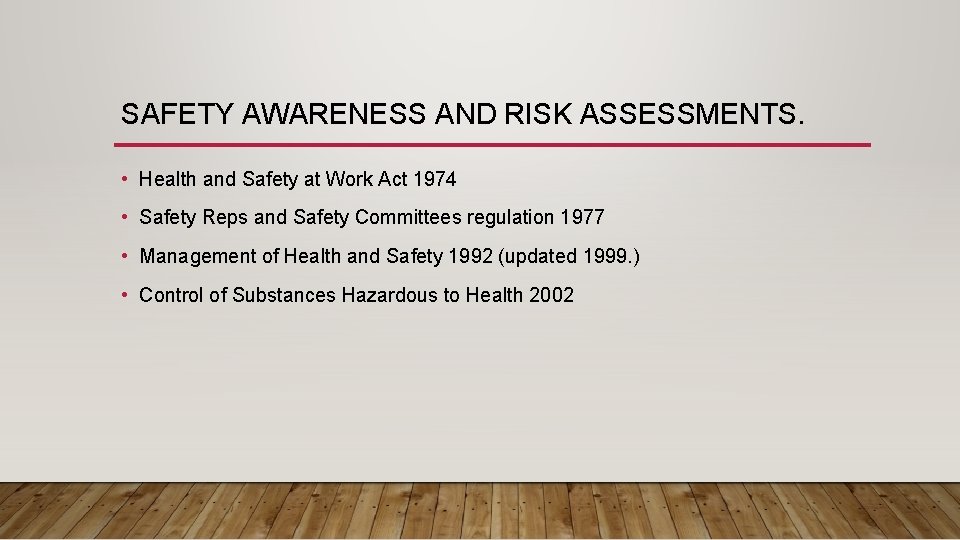 SAFETY AWARENESS AND RISK ASSESSMENTS.

• Health and Safety at Work Act 1974
• Safety Reps and Safety Committees regulation 1977
• Management of Health and Safety 1992 (updated 1999.)
• Control of Substances Hazardous to Health 2002